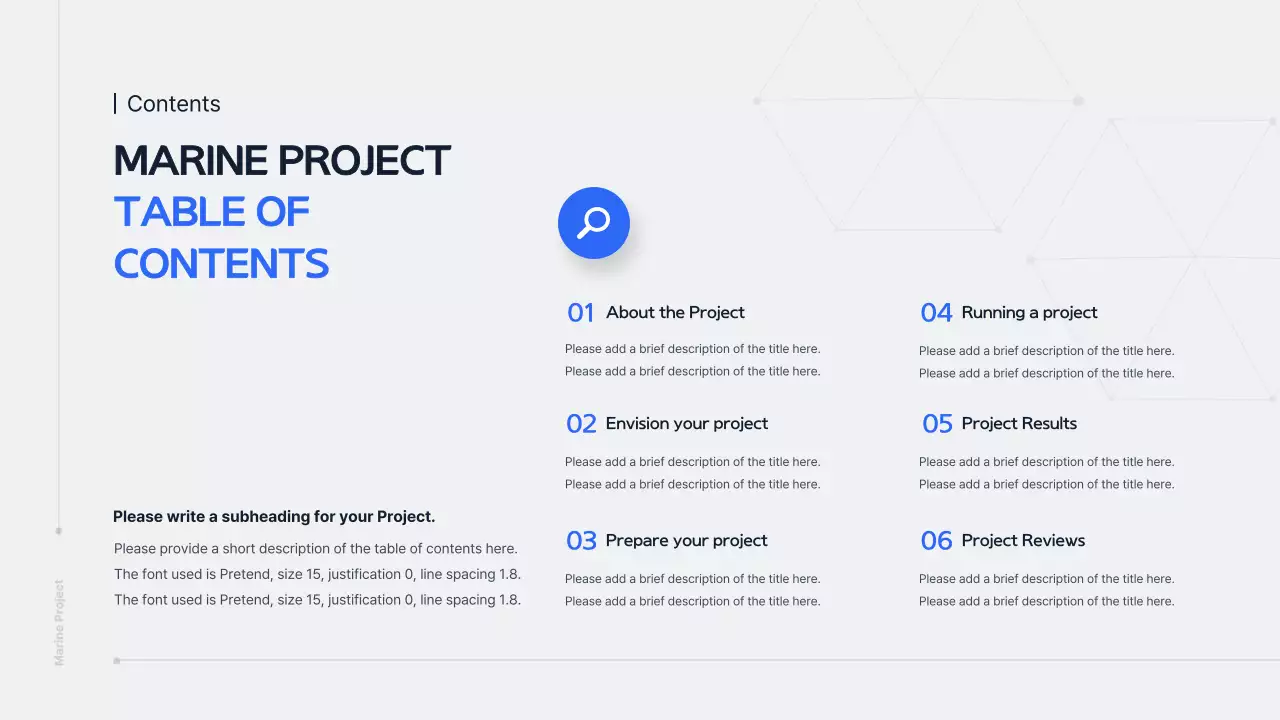 Contents

MARINE PROJECT
TABLE OF CONTENTS

Please write a subheading for your Project.

Please provide a short description of the table of contents here.
The font used is Pretend, size 15, justification 0, line spacing 1.8.
The font used is Pretend, size 15, justification 0, line spacing 1.8.

01 About the Project

Please add a brief description of the title here.
Please add a brief description of the title here.

02 Envision your project

Please add a brief description of the title here.
Please add a brief description of the title here.

03 Prepare your project

Please add a brief description of the title here.
Please add a brief description of the title here.

04 Running a project

Please add a brief description of the title here.
Please add a brief description of the title here.

05 Project Results

Please add a brief description of the title here.
Please add a brief description of the title here.

06 Project Reviews

Please add a brief description of the title here.
Please add a brief description of the title here.

Marine Project